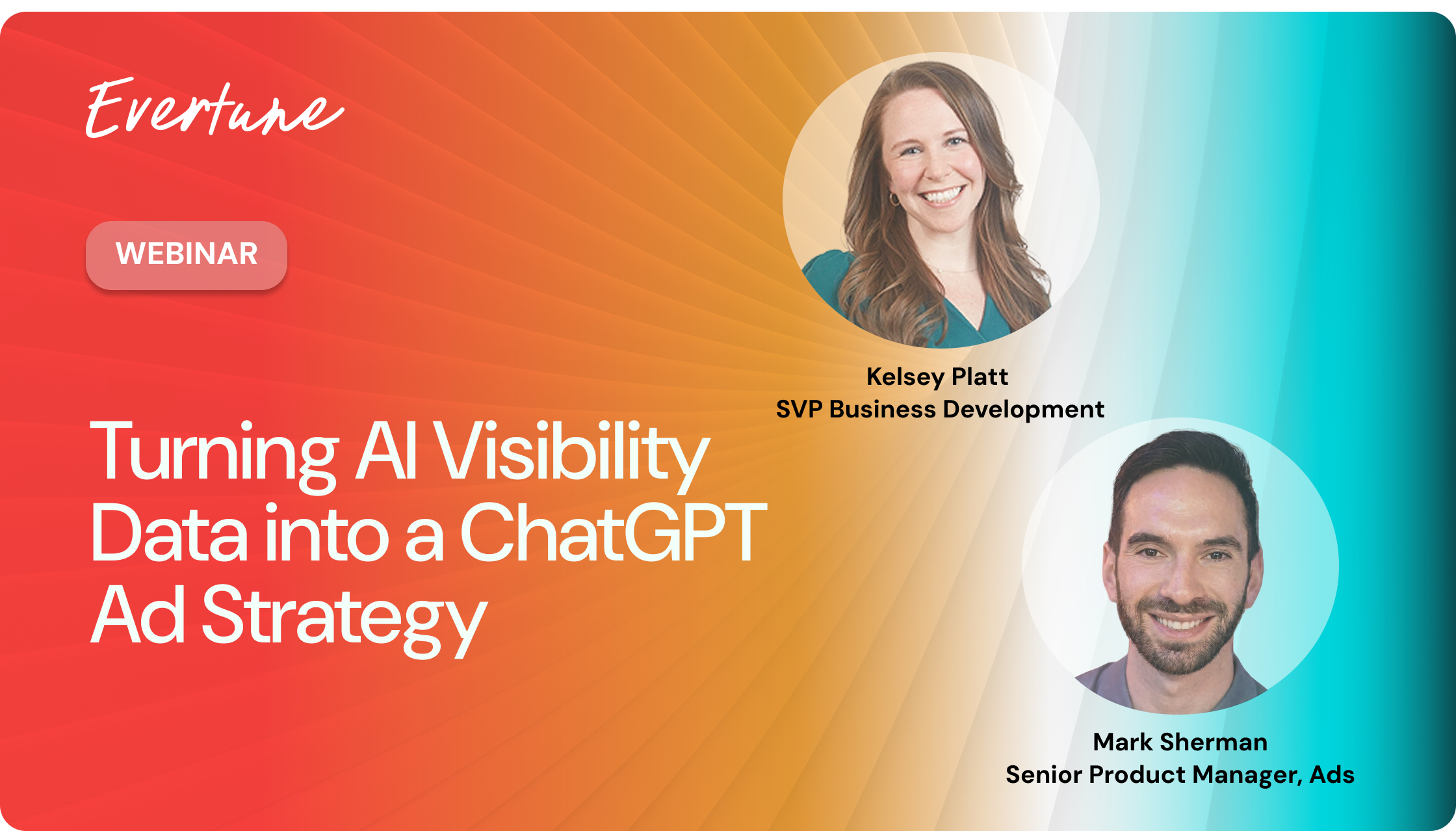 Evertune

WEBINAR

Turning AI Visibility Data into a ChatGPT Ad Strategy

Kelsey Platt
SVP Business Development

Mark Sherman
Senior Product Manager, Ads